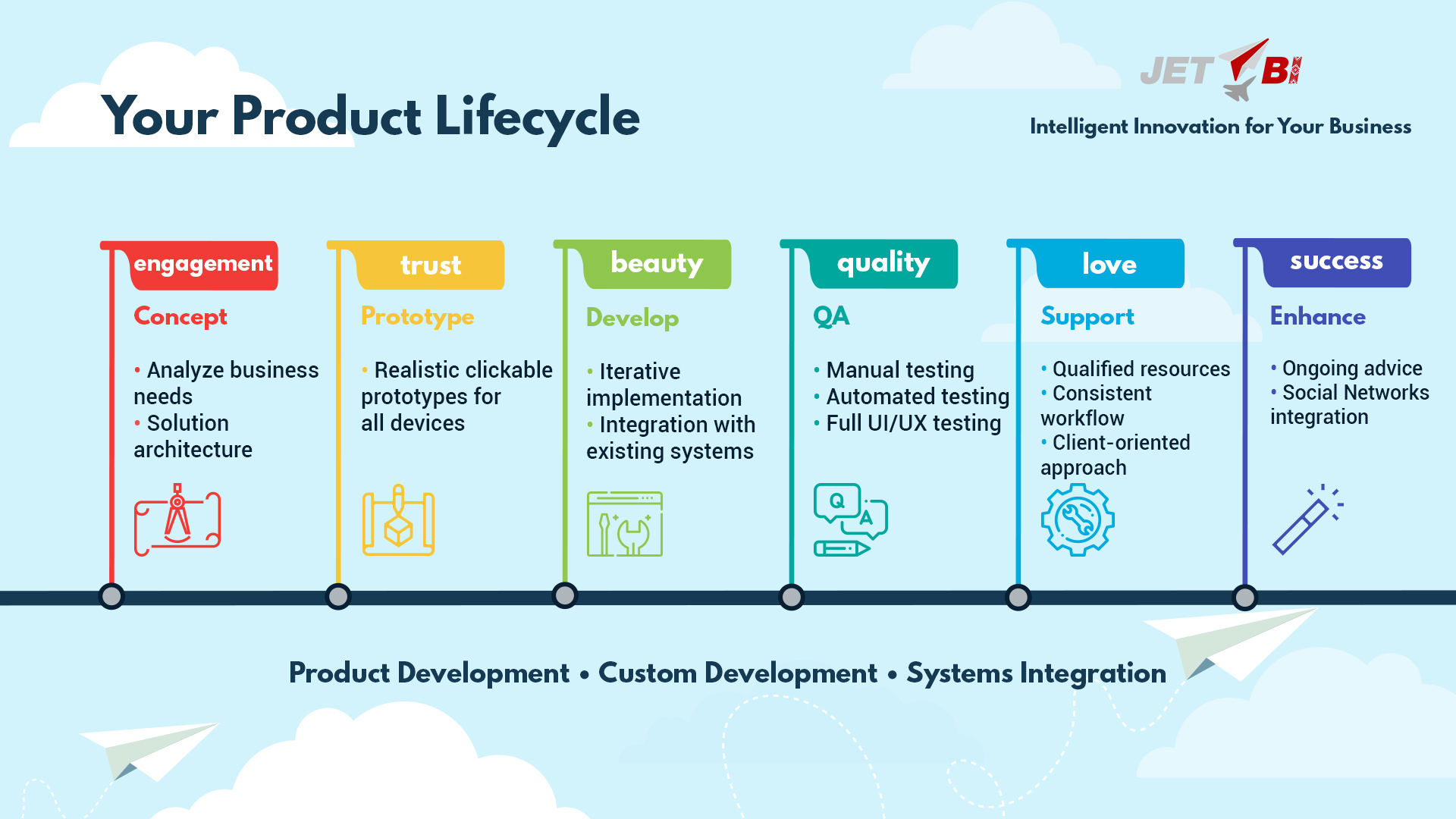 Your Product Lifecycle

JET BI

Intelligent Innovation for Your Business

engagement

Concept

• Analyze business needs
• Solution architecture

trust

Prototype

• Realistic clickable prototypes for all devices

beauty

Develop

• Iterative implementation
• Integration with existing systems

quality

QA

• Manual testing
• Automated testing
• Full UI/UX testing

Q

A

love

Support

• Qualified resources
• Consistent workflow
• Client-oriented approach

success

Enhance

• Ongoing advice
• Social Networks integration

Product Development • Custom Development • Systems Integration